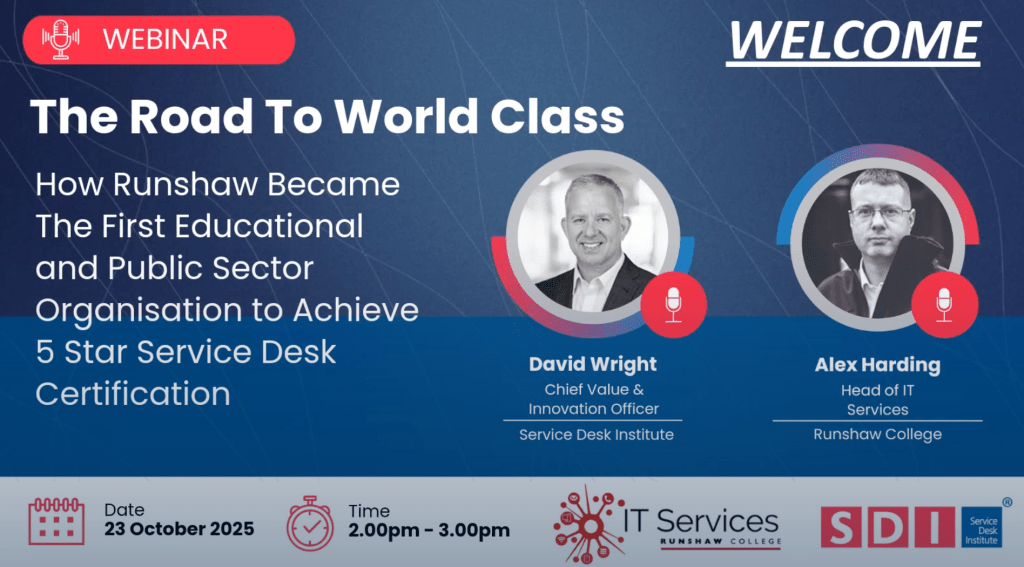 WEBINAR

WELCOME

The Road To World Class

How Runshaw Became The First Educational and Public Sector Organisation to Achieve 5 Star Service Desk Certification

David Wright
Chief Value & Innovation Officer
Service Desk Institute

Alex Harding
Head of IT Services
Runshaw College

Date
23 October 2025

Time
2.00pm - 3.00pm

IT Services
RUNSHAW COLLEGE

SDI Service Desk Institute ®